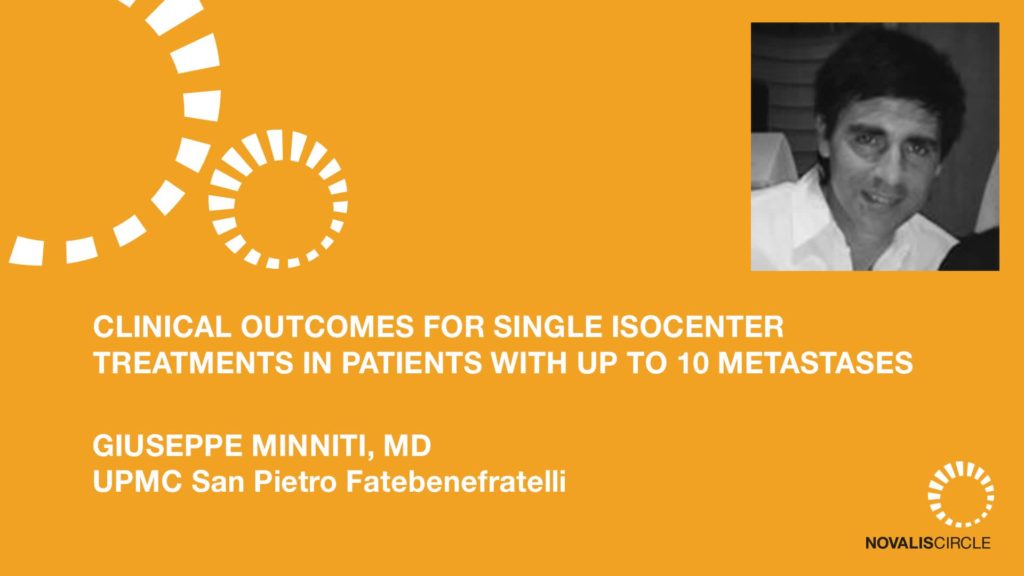 CLINICAL OUTCOMES FOR SINGLE ISOCENTER TREATMENTS IN PATIENTS WITH UP TO 10 METASTASES

GIUSEPPE MINNITI, MD
UPMC San Pietro Fatebenefratelli

NOVALISCIRCLE